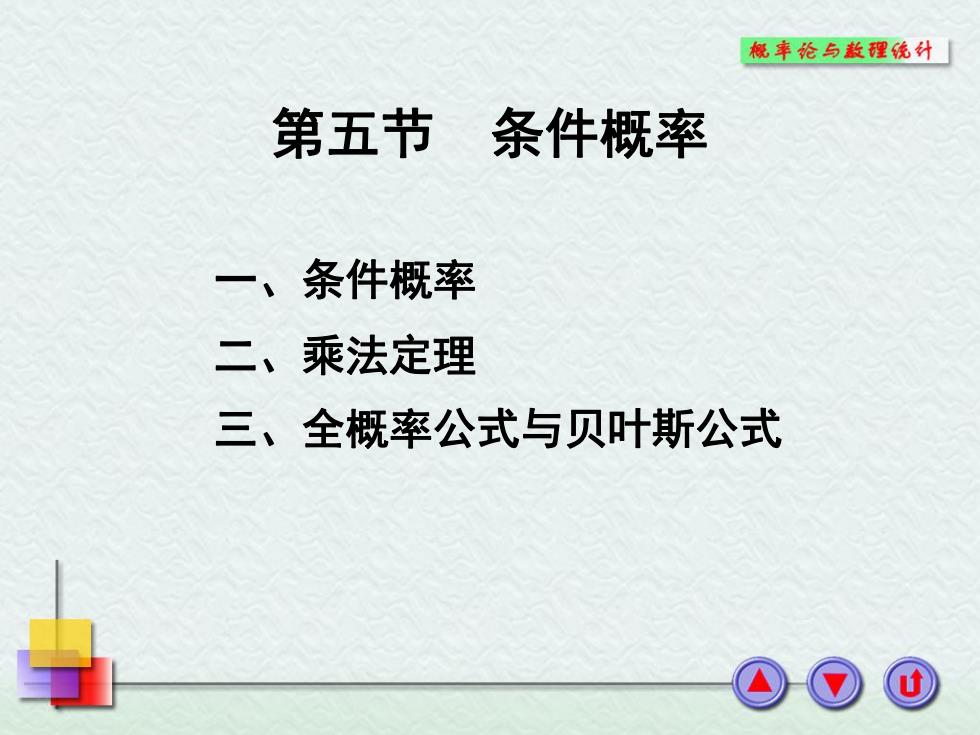 概率论与数理统计

第五节　条件概率

一、条件概率

二、乘法定理

三、全概率公式与贝叶斯公式